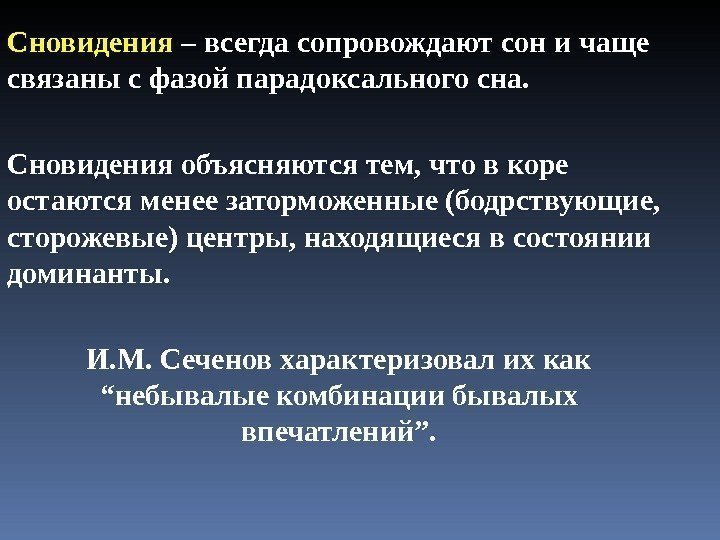 Сновидения – всегда сопровождают сон и чаще связаны с фазой парадоксального сна.

Сновидения объясняются тем, что в коре остаются менее заторможенные (бодрствующие, сторожевые) центры, находящиеся в состоянии доминанты.

И.М. Сеченов характеризовал их как “небывалые комбинации бывалых впечатлений”.